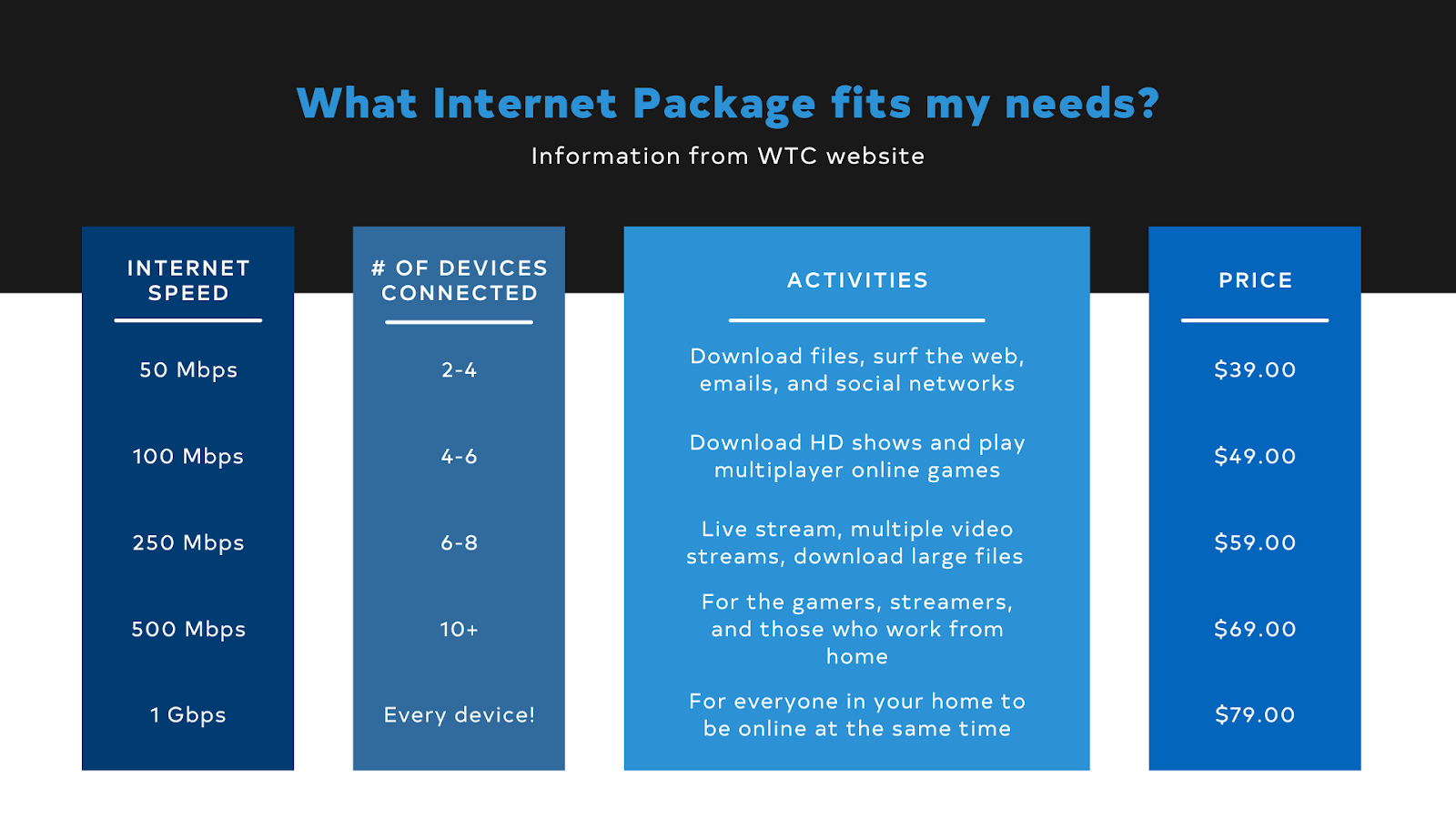 What Internet Package fits my needs?

Information from WTC website

| INTERNET SPEED | # OF DEVICES CONNECTED | ACTIVITIES | PRICE |
|---|---|---|---|
| 50 Mbps | 2-4 | Download files, surf the web, emails, and social networks | \$39.00 |
| 100 Mbps | 4-6 | Download HD shows and play multiplayer online games | \$49.00 |
| 250 Mbps | 6-8 | Live stream, multiple video streams, download large files | \$59.00 |
| 500 Mbps | 10+ | For the gamers, streamers, and those who work from home | \$69.00 |
| 1 Gbps | Every device! | For everyone in your home to be online at the same time | \$79.00 |